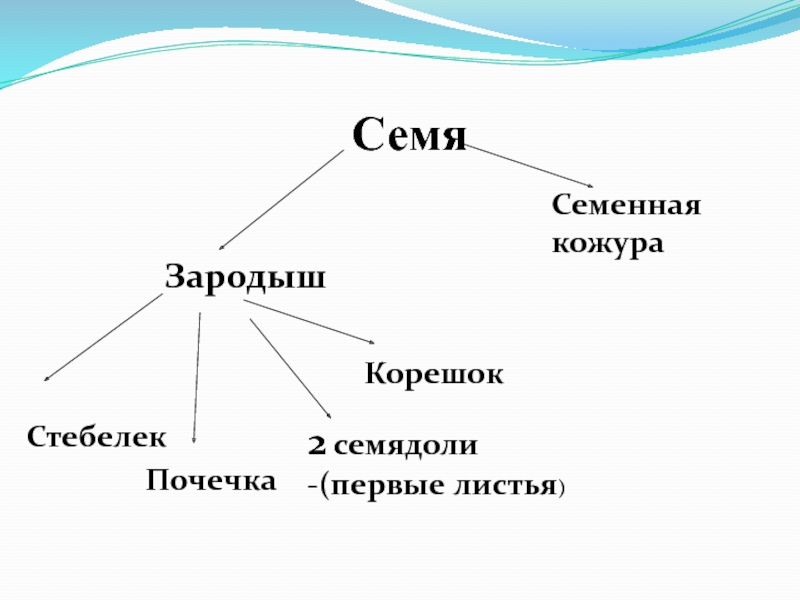 Семя

Семенная кожура

Зародыш

Корешок

Стебелек

Почечка

2 семядоли -(первые листья)